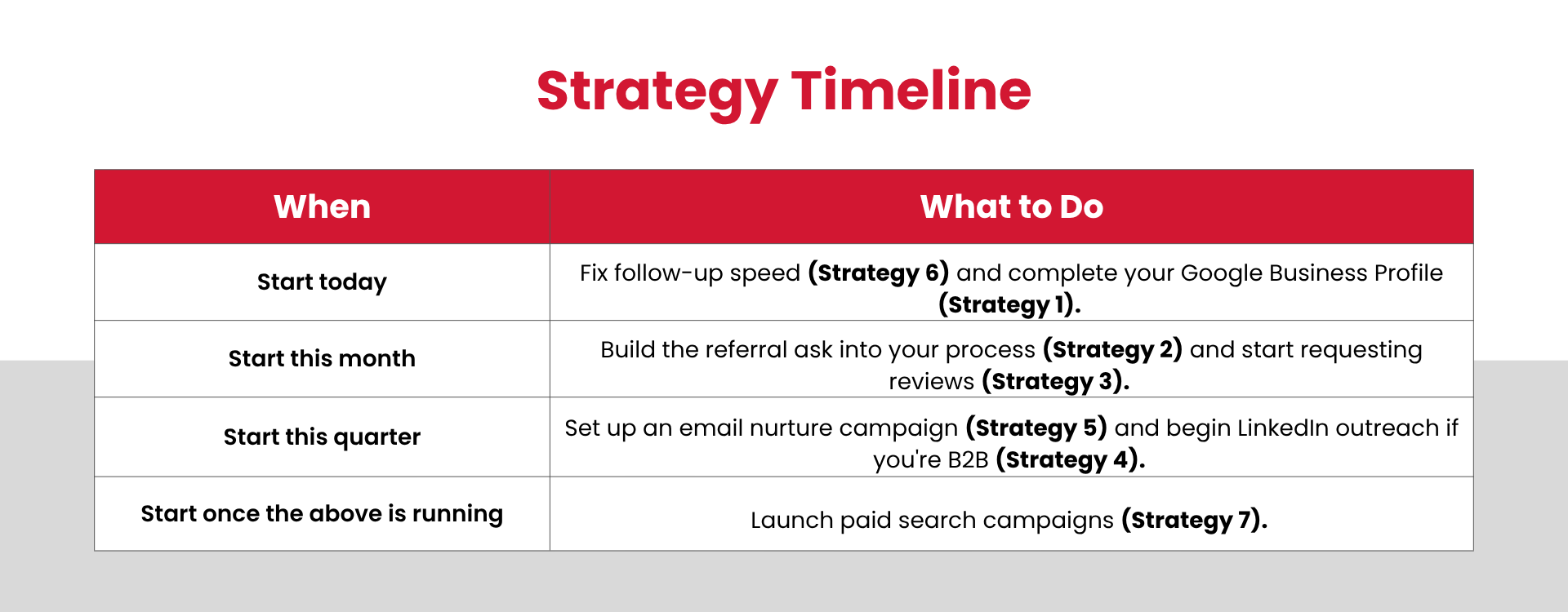 Strategy Timeline

| When | What to Do |
|---|---|
| Start today | Fix follow-up speed (Strategy 6) and complete your Google Business Profile (Strategy 1). |
| Start this month | Build the referral ask into your process (Strategy 2) and start requesting reviews (Strategy 3). |
| Start this quarter | Set up an email nurture campaign (Strategy 5) and begin LinkedIn outreach if you're B2B (Strategy 4). |
| Start once the above is running | Launch paid search campaigns (Strategy 7). |